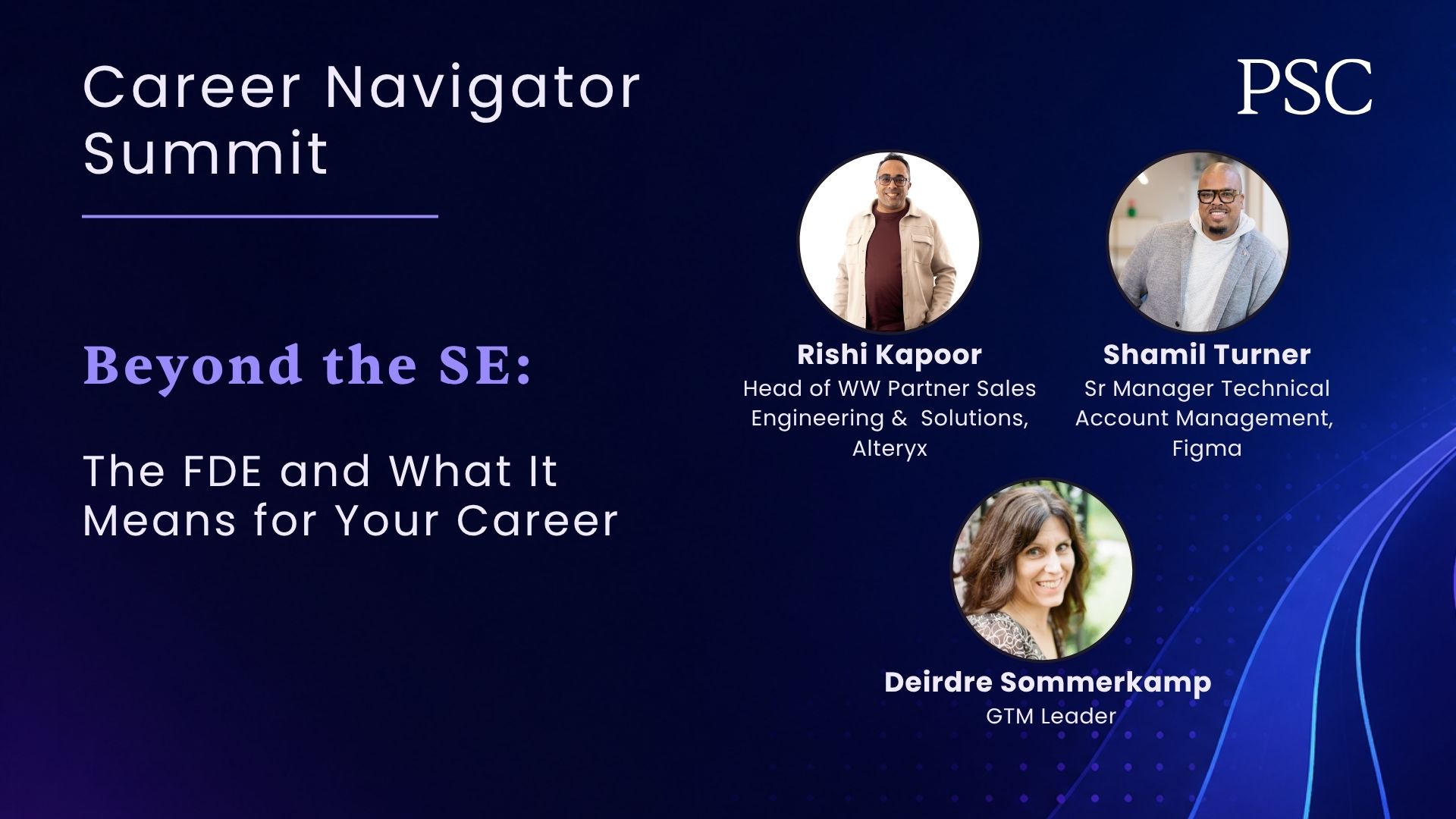 Career Navigator Summit

PSC

Beyond the SE:

The FDE and What It Means for Your Career

Rishi Kapoor
Head of WW Partner Sales Engineering & Solutions, Alteryx

Shamil Turner
Sr Manager Technical Account Management, Figma

Deirdre Sommerkamp
GTM Leader